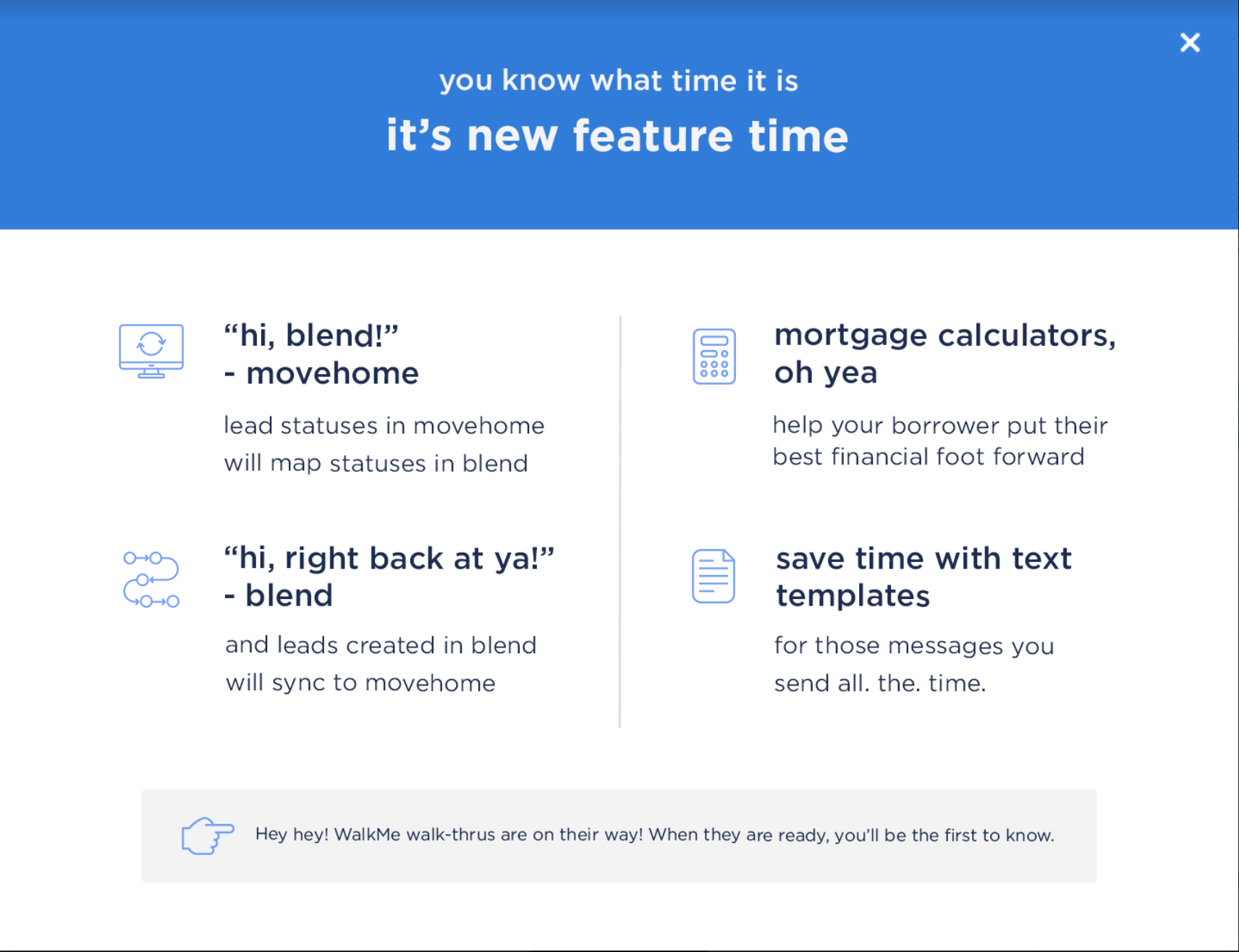 ×

you know what time it is

it's new feature time

"hi, blend!" - movehome

lead statuses in movehome will map statuses in blend

"hi, right back at ya!" - blend

and leads created in blend will sync to movehome

mortgage calculators, oh yea

help your borrower put their best financial foot forward

save time with text templates

for those messages you send all. the. time.

Hey hey! WalkMe walk-thrus are on their way! When they are ready, you'll be the first to know.